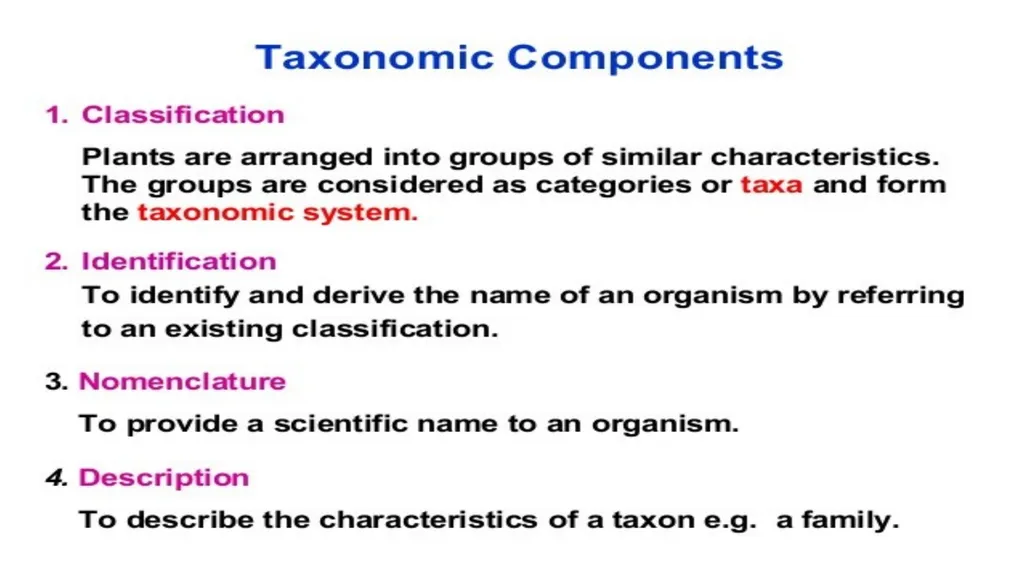 Taxonomic Components

1. Classification

Plants are arranged into groups of similar characteristics. The groups are considered as categories or taxa and form the taxonomic system.

2. Identification

To identify and derive the name of an organism by referring to an existing classification.

3. Nomenclature

To provide a scientific name to an organism.

4. Description

To describe the characteristics of a taxon e.g. a family.